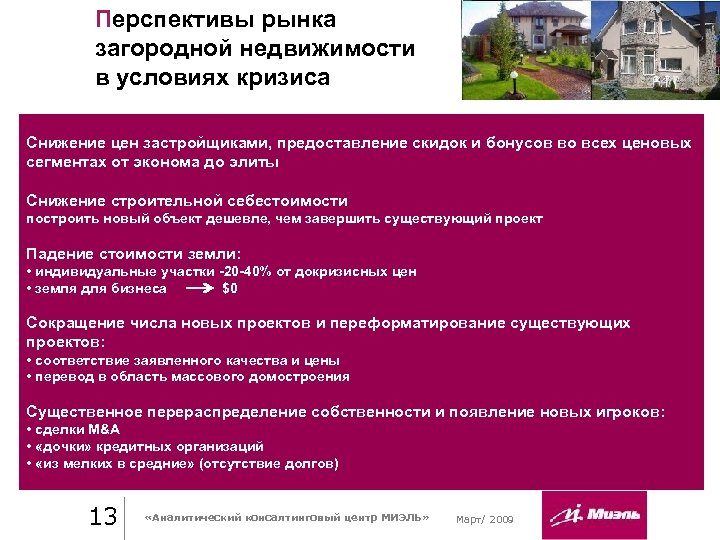 Перспективы рынка загородной недвижимости в условиях кризиса

Снижение цен застройщиками, предоставление скидок и бонусов во всех ценовых сегментах от эконома до элиты

Снижение строительной себестоимости
построить новый объект дешевле, чем завершить существующий проект

Падение стоимости земли:
• индивидуальные участки -20-40% от докризисных цен
• земля для бизнеса → $0

Сокращение числа новых проектов и переформатирование существующих проектов:
• соответствие заявленного качества и цены
• перевод в область массового домостроения

Существенное перераспределение собственности и появление новых игроков:
• сделки M&A
• «дочки» кредитных организаций
• «из мелких в средние» (отсутствие долгов)

13

«Аналитический консалтинговый центр МИЭЛЬ»

Март/ 2009

Миэль